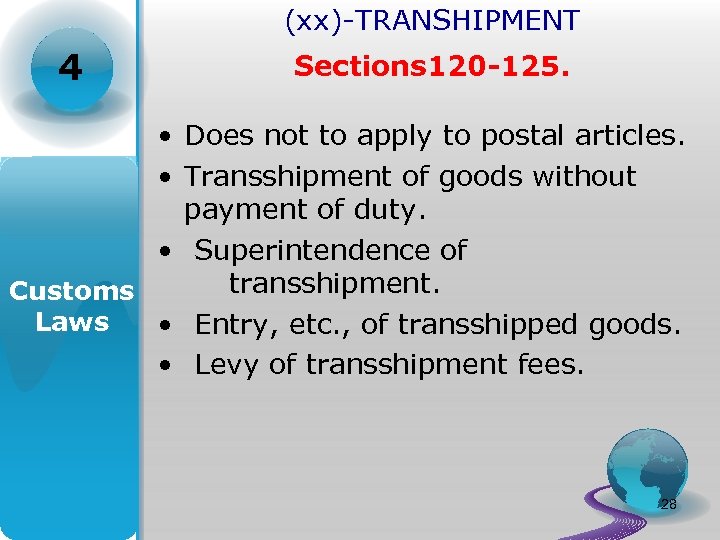 4

Customs Laws

(xx)-TRANSHIPMENT

Sections120-125.

• Does not to apply to postal articles.
• Transshipment of goods without payment of duty.
• Superintendence of transshipment.
• Entry, etc., of transshipped goods.
• Levy of transshipment fees.

28